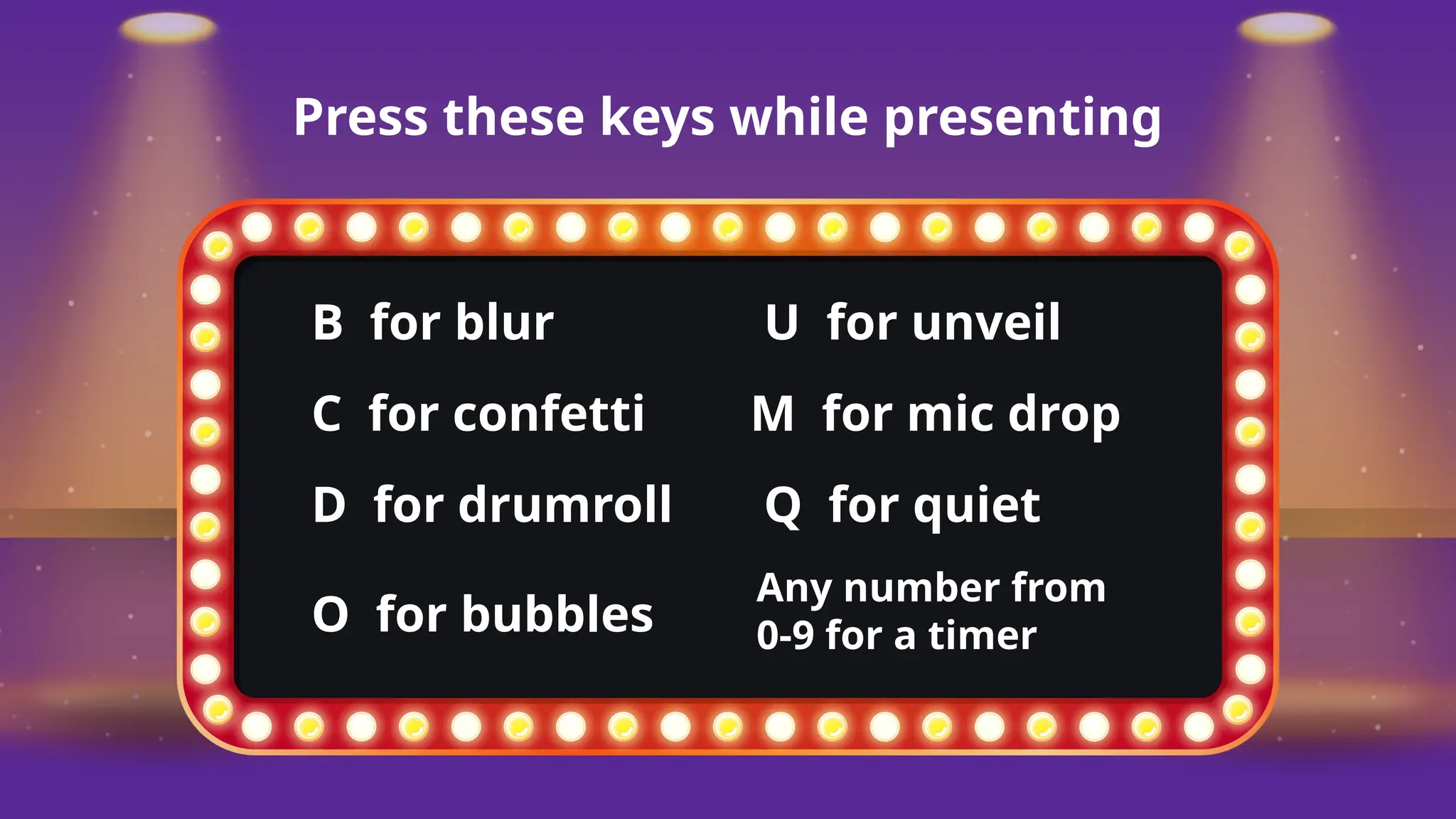 Press these keys while presenting

B for blur

C for confetti

D for drumroll

O for bubbles

U for unveil

M for mic drop

Q for quiet

Any number from 0-9 for a timer